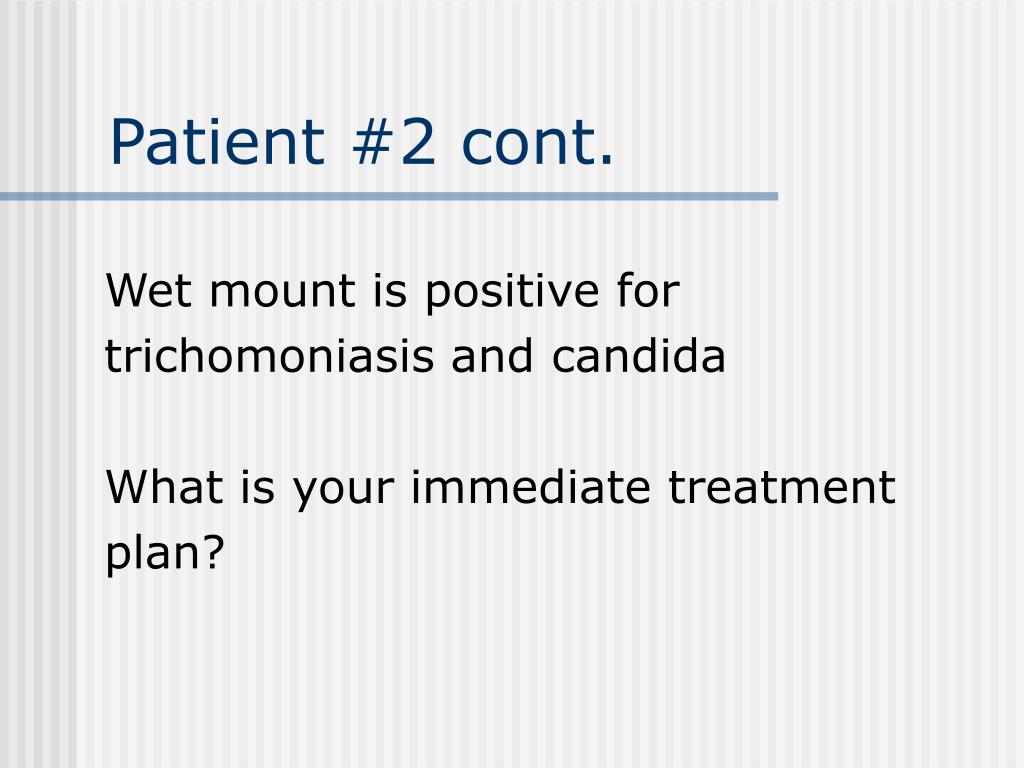 Patient #2 cont.

Wet mount is positive for trichomoniasis and candida

What is your immediate treatment plan?